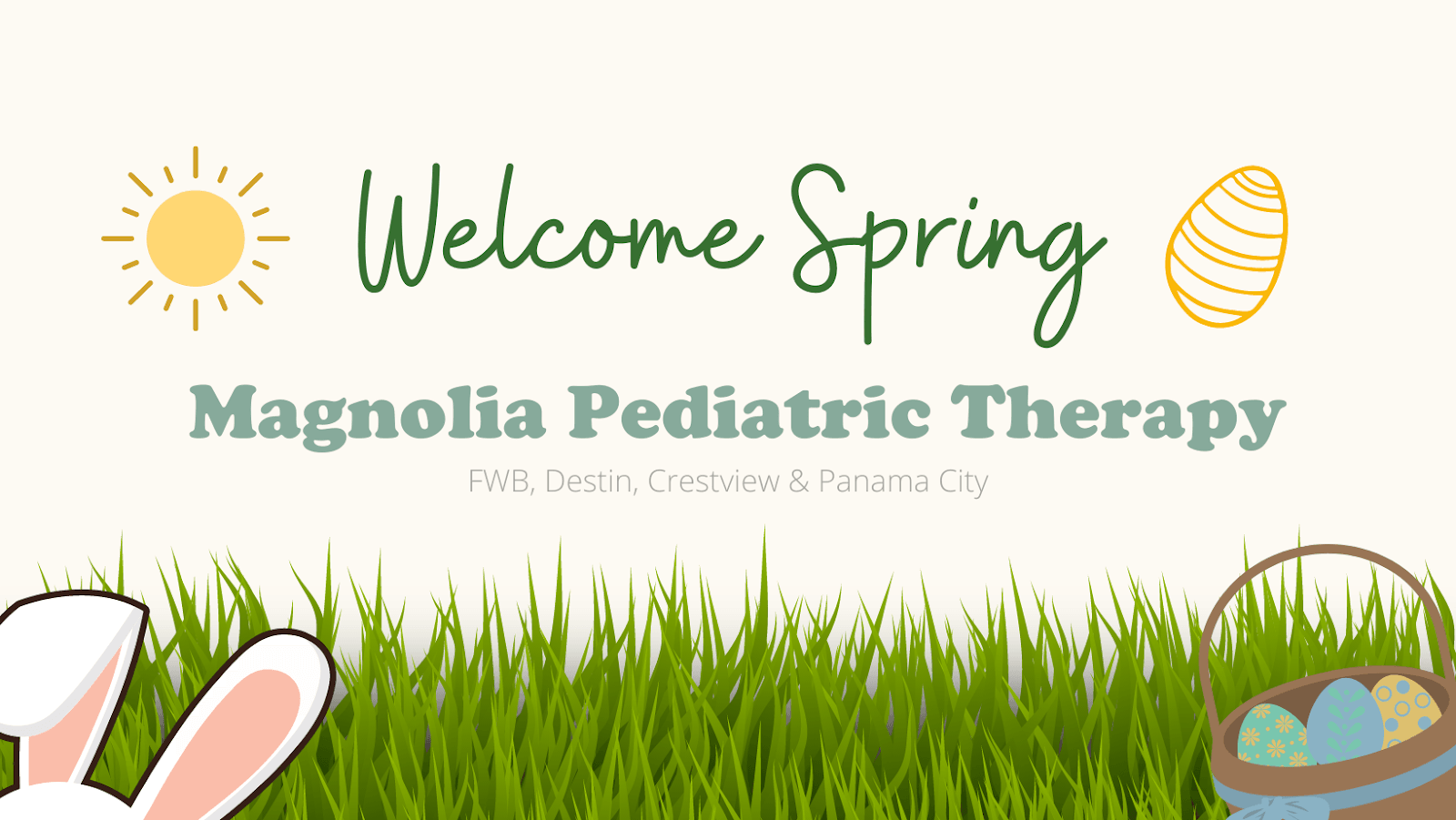 Welcome Spring

Magnolia Pediatric Therapy

FWB, Destin, Crestview & Panama City